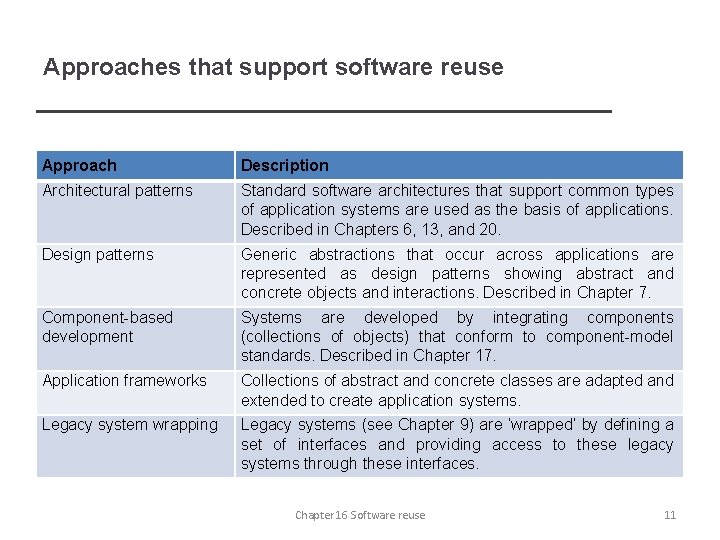 Approaches that support software reuse

| Approach | Description |
|---|---|
| Architectural patterns | Standard software architectures that support common types of application systems are used as the basis of applications. Described in Chapters 6, 13, and 20. |
| Design patterns | Generic abstractions that occur across applications are represented as design patterns showing abstract and concrete objects and interactions. Described in Chapter 7. |
| Component-based development | Systems are developed by integrating components (collections of objects) that conform to component-model standards. Described in Chapter 17. |
| Application frameworks | Collections of abstract and concrete classes are adapted and extended to create application systems. |
| Legacy system wrapping | Legacy systems (see Chapter 9) are 'wrapped' by defining a set of interfaces and providing access to these legacy systems through these interfaces. |

Chapter 16 Software reuse

11